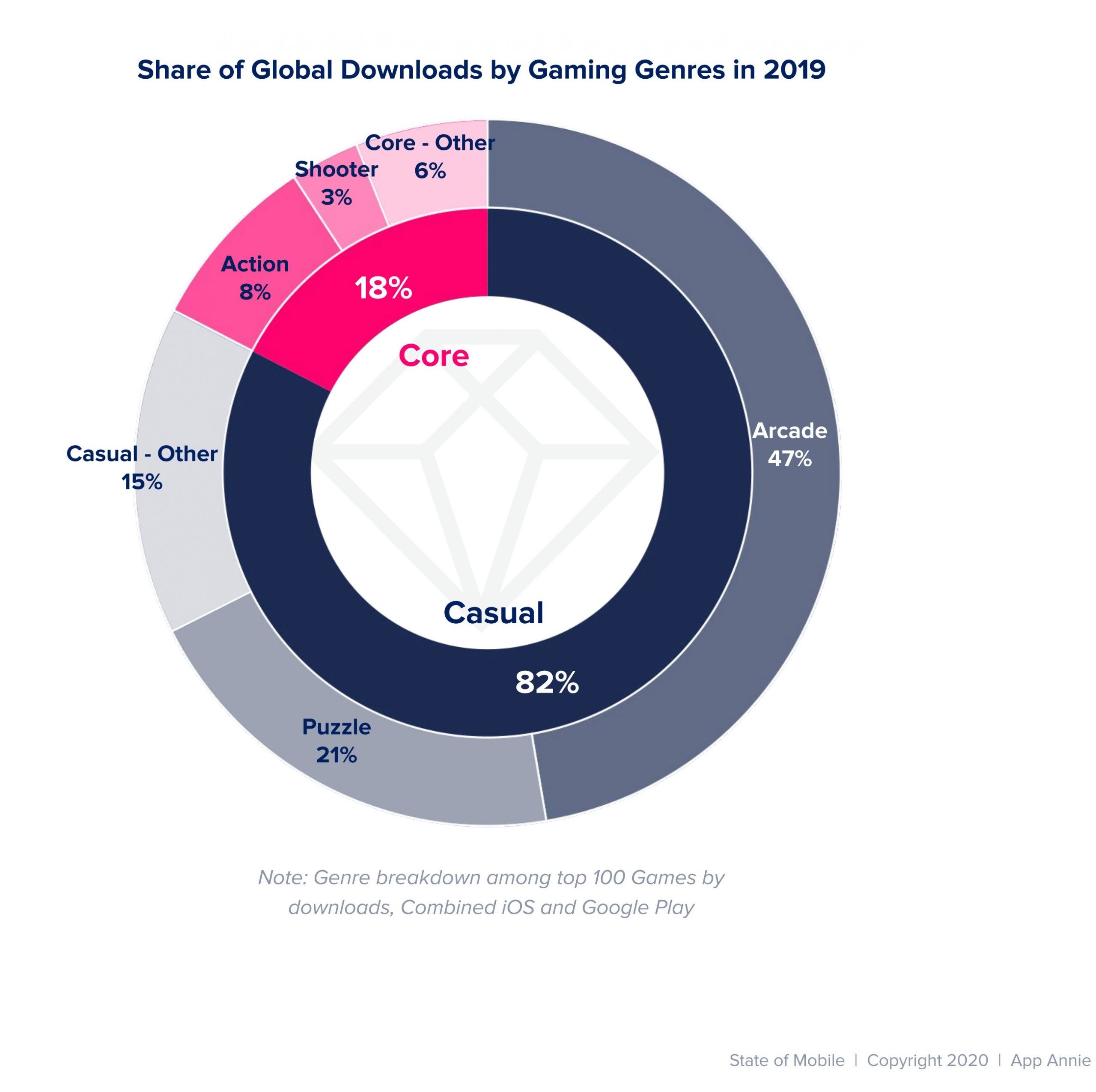 Share of Global Downloads by Gaming Genres in 2019

Core - Other
6%

Shooter
3%

Action
8%

18%

Core

Arcade
47%

Casual - Other
15%

Casual

82%

Puzzle
21%

Note: Genre breakdown among top 100 Games by downloads, Combined iOS and Google Play

State of Mobile | Copyright 2020 | App Annie